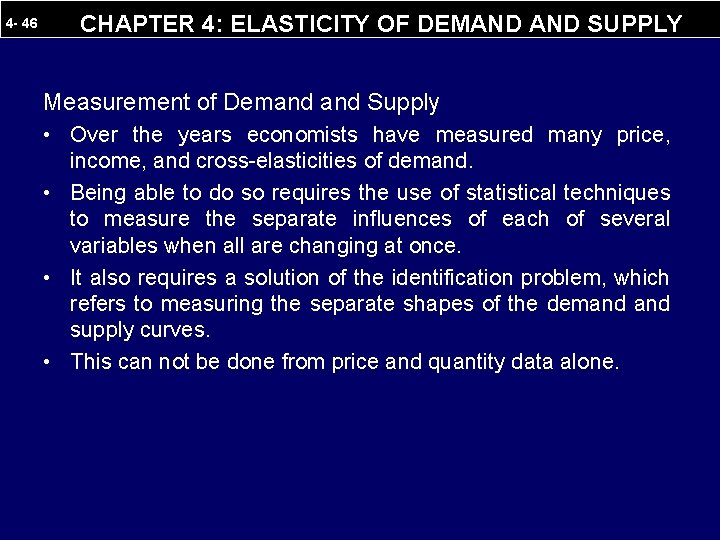 4- 46 CHAPTER 4: ELASTICITY OF DEMAND AND SUPPLY

Measurement of Demand and Supply

• Over the years economists have measured many price, income, and cross-elasticities of demand.

• Being able to do so requires the use of statistical techniques to measure the separate influences of each of several variables when all are changing at once.

• It also requires a solution of the identification problem, which refers to measuring the separate shapes of the demand and supply curves.

• This can not be done from price and quantity data alone.